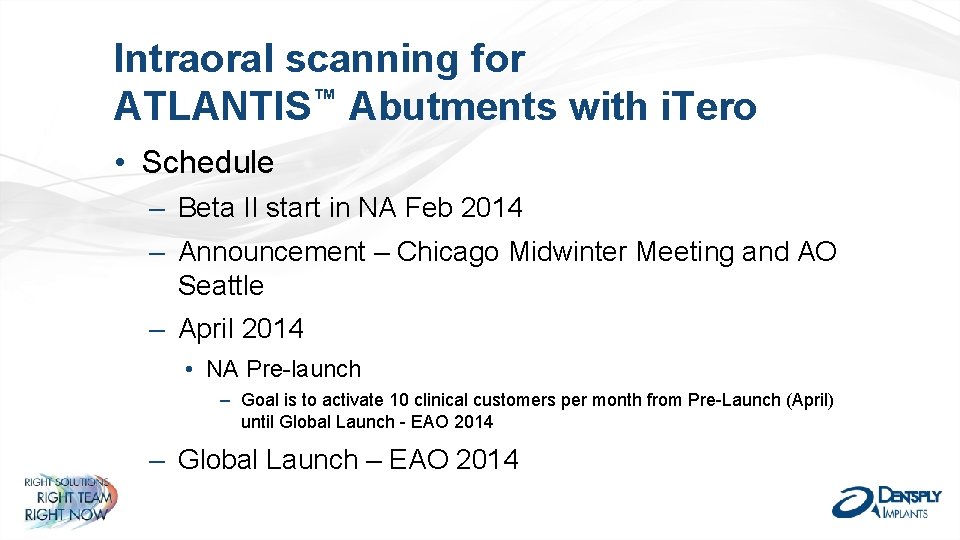 Intraoral scanning for ATLANTIS™ Abutments with iTero

• Schedule

– Beta II start in NA Feb 2014

– Announcement – Chicago Midwinter Meeting and AO Seattle

– April 2014

• NA Pre-launch

– Goal is to activate 10 clinical customers per month from Pre-Launch (April) until Global Launch - EAO 2014

– Global Launch – EAO 2014

RIGHT SOLUTIONS
RIGHT TEAM
RIGHT NOW

DENTSPLY
IMPLANTS